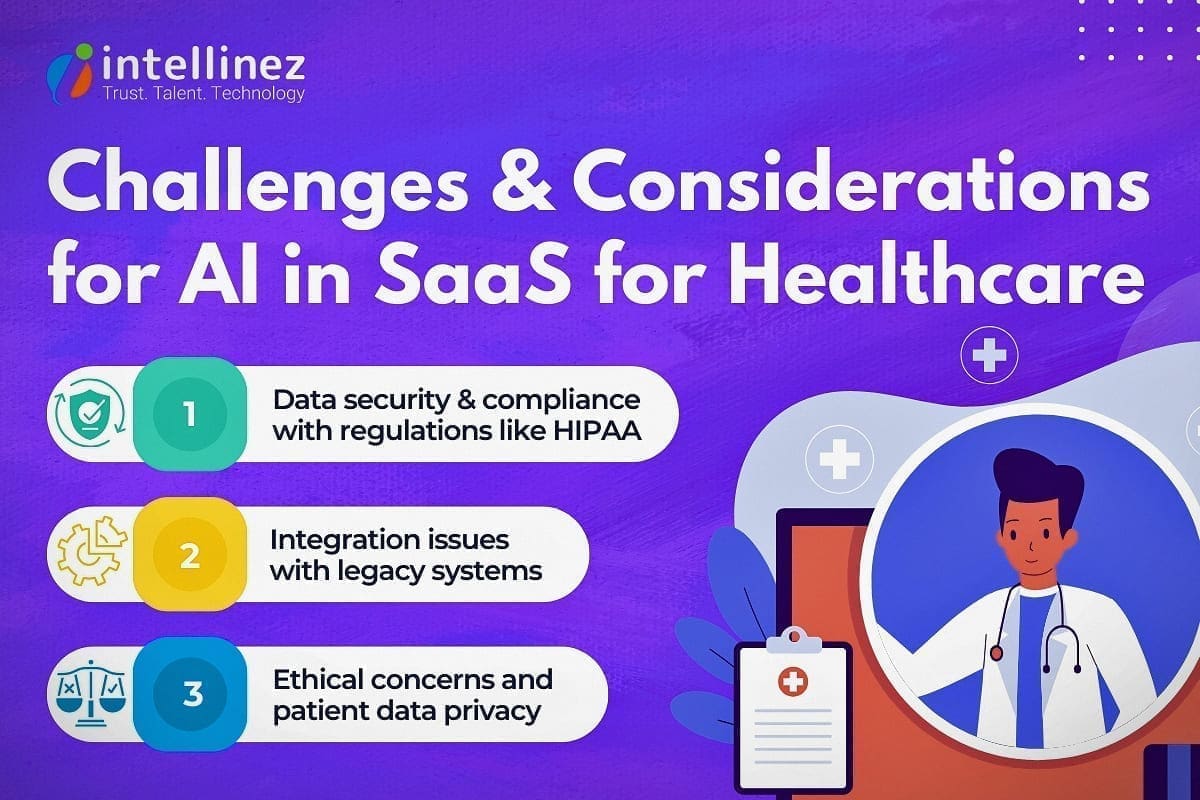 intellinez
Trust. Talent. Technology

Challenges & Considerations for AI in SaaS for Healthcare

1 Data security & compliance with regulations like HIPAA

2 Integration issues with legacy systems

3 Ethical concerns and patient data privacy